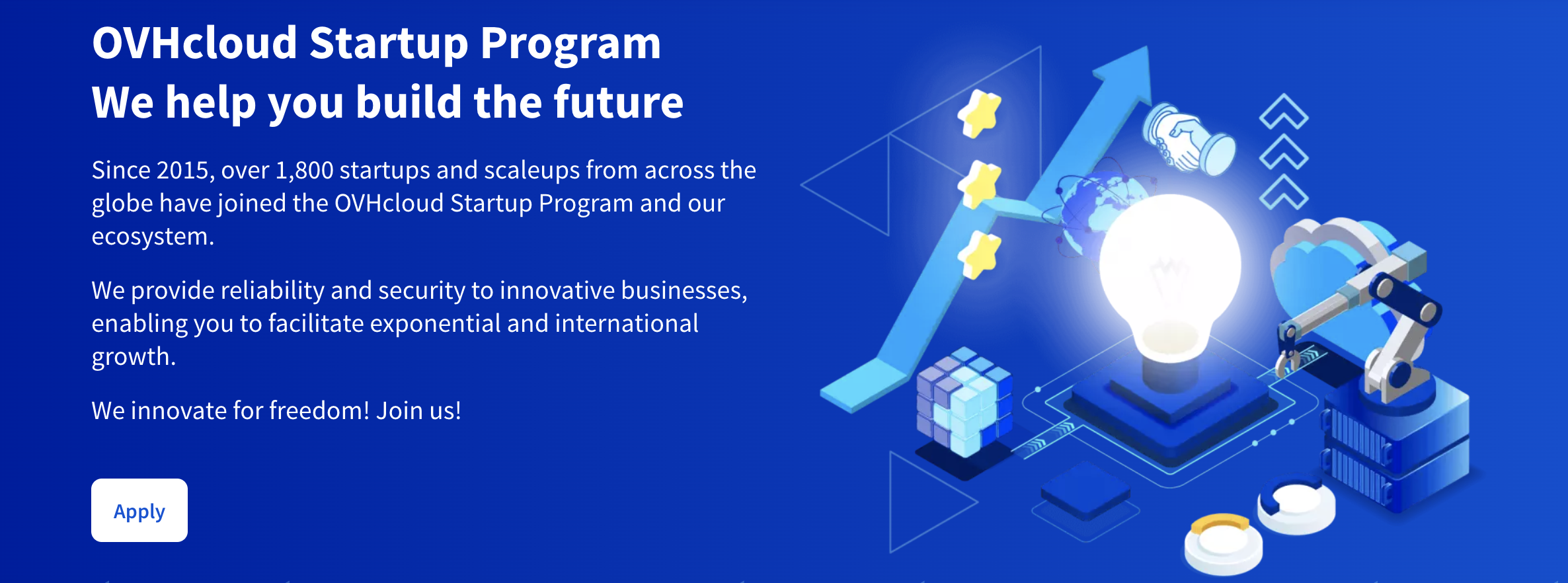 OVHcloud Startup Program
We help you build the future

Since 2015, over 1,800 startups and scaleups from across the globe have joined the OVHcloud Startup Program and our ecosystem.

We provide reliability and security to innovative businesses, enabling you to facilitate exponential and international growth.

We innovate for freedom! Join us!

Apply